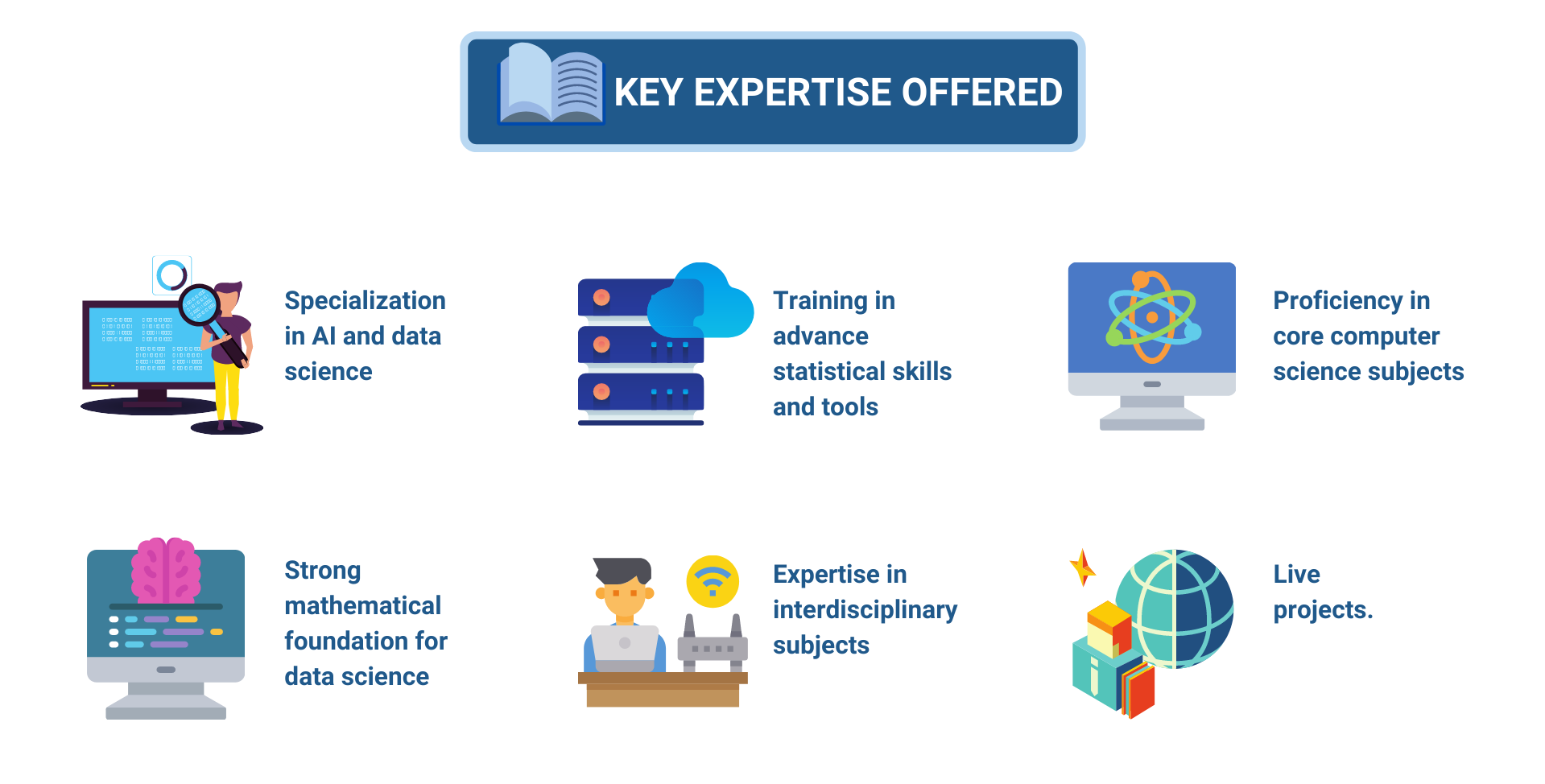 KEY EXPERTISE OFFERED

Specialization in AI and data science

Training in advance statistical skills and tools

Proficiency in core computer science subjects

Strong mathematical foundation for data science

Expertise in interdisciplinary subjects

Live projects.